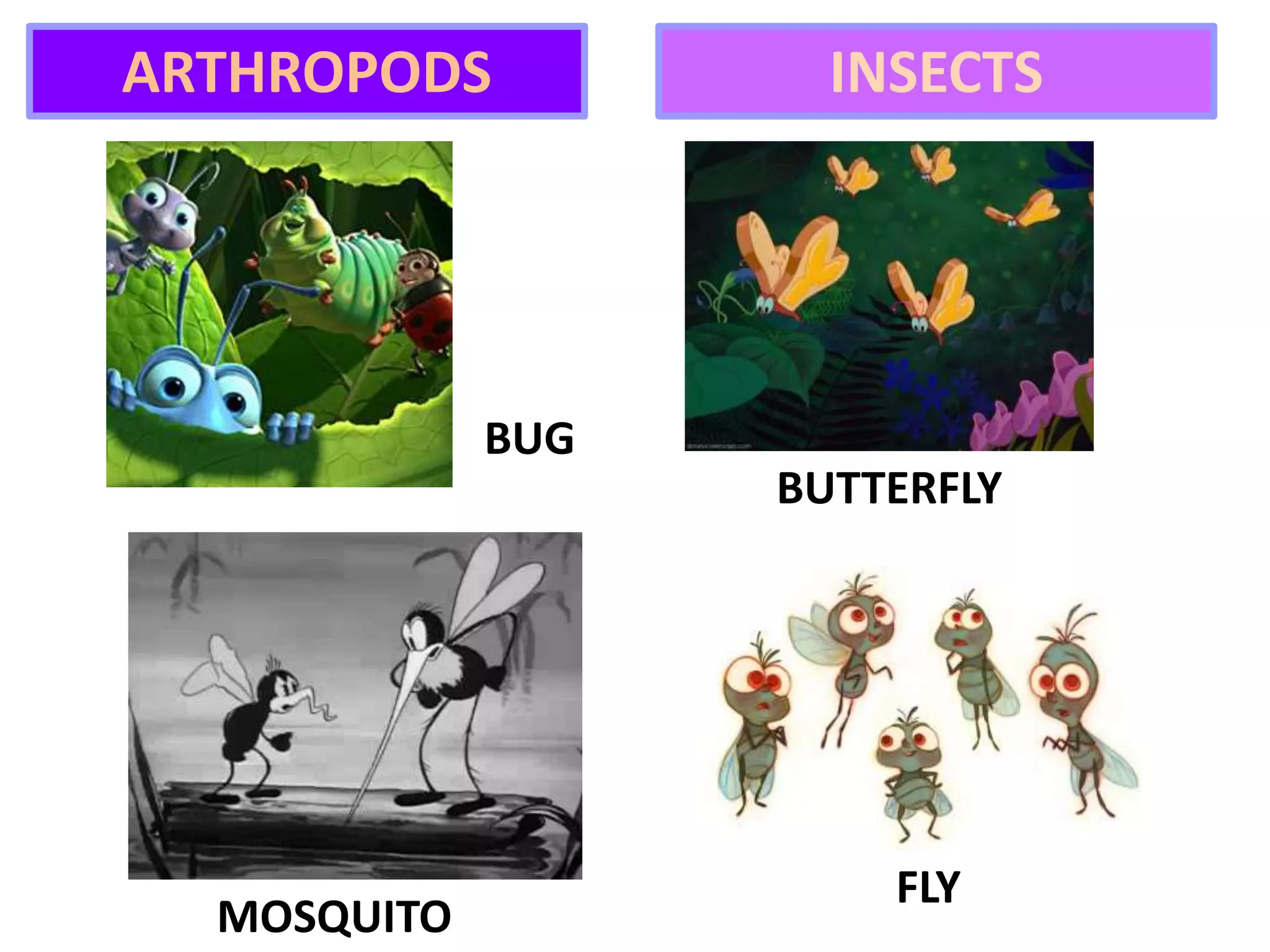 ARTHROPODS

INSECTS

BUG

BUTTERFLY

MOSQUITO

FLY